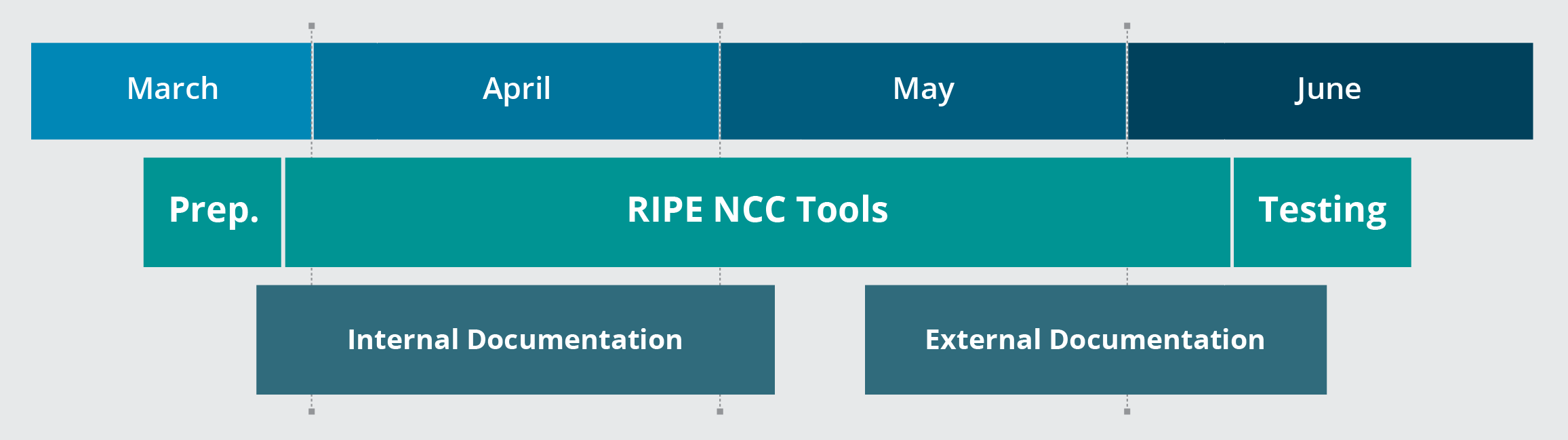 March April May June

Prep. RIPE NCC Tools Testing

Internal Documentation External Documentation